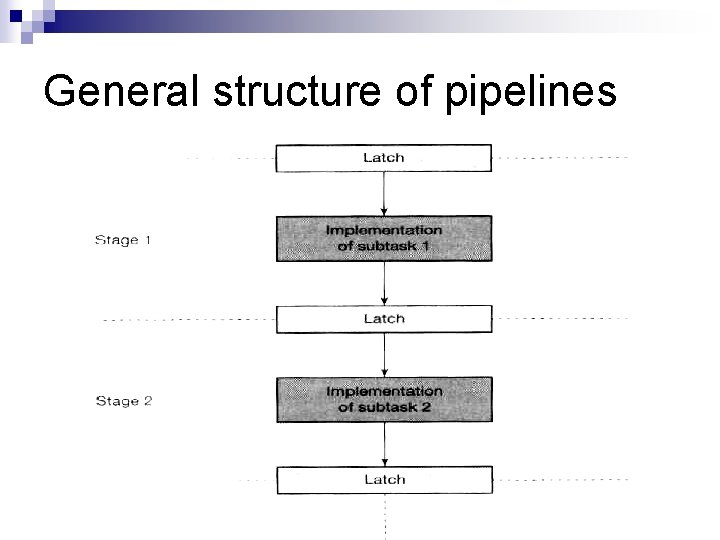 General structure of pipelines

Latch

Stage 1

Implementation of subtask 1

Latch

Stage 2

Implementation of subtask 2

Latch